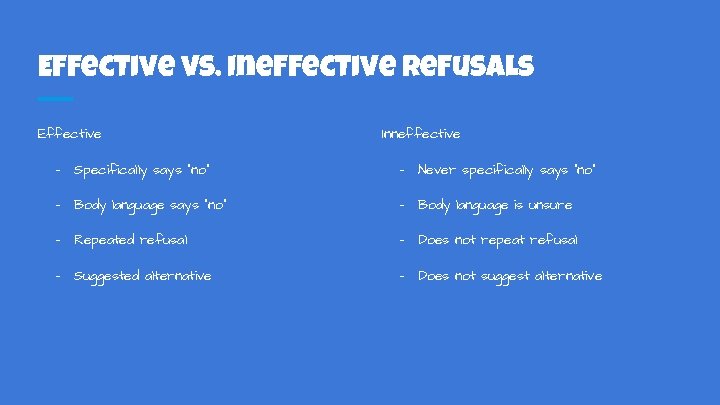 Effective vs. Ineffective Refusals

Effective

- Specifically says "no"
- Body language says "no"
- Repeated refusal
- Suggested alternative

Inneffective

- Never specifically says "no"
- Body language is unsure
- Does not repeat refusal
- Does not suggest alternative